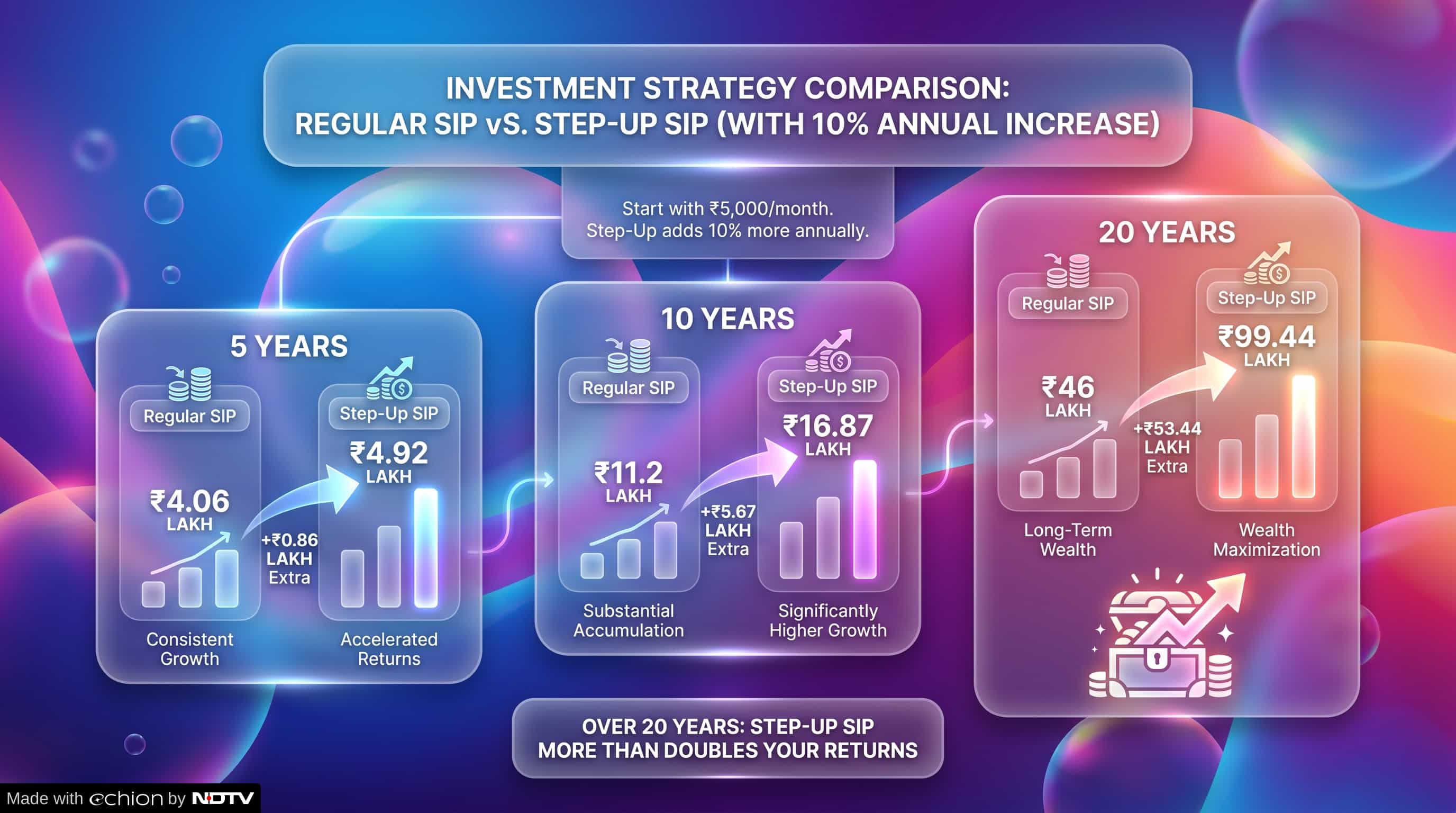 INVESTMENT STRATEGY COMPARISON:
REGULAR SIP vS. STEP-UP SIP (WITH 10% ANNUAL INCREASE)

Start with ₹5,000/month.
Step-Up adds 10% more annually.

5 YEARS

Regular SIP

₹4.06 LAKH

Consistent Growth

+₹0.86 LAKH Extra

Step-Up SIP

₹4.92 LAKH

Accelerated Returns

10 YEARS

Regular SIP

₹11.2 LAKH

Substantial Accumulation

+₹5.67 LAKH Extra

Step-Up SIP

₹16.87 LAKH

Significantly Higher Growth

20 YEARS

Regular SIP

₹46 LAKH

Long-Term Wealth

+₹53.44 LAKH Extra

Step-Up SIP

₹99.44 LAKH

Wealth Maximization

OVER 20 YEARS: STEP-UP SIP
MORE THAN DOUBLES YOUR RETURNS

Made with echion by NDTV